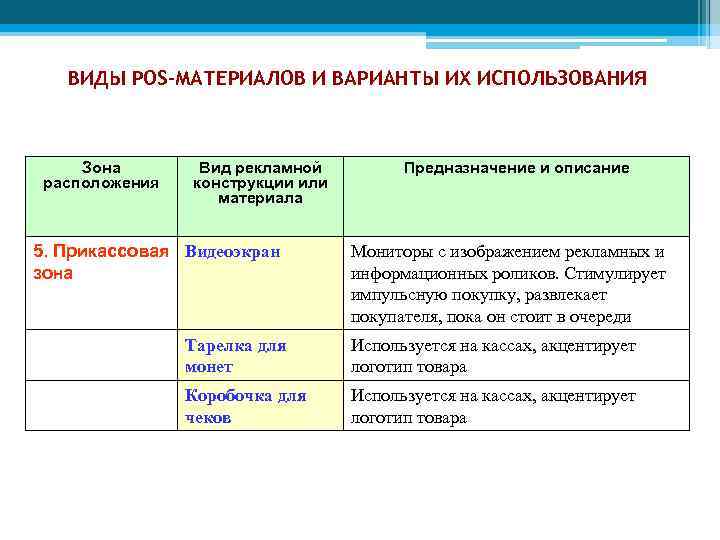 ВИДЫ POS-МАТЕРИАЛОВ И ВАРИАНТЫ ИХ ИСПОЛЬЗОВАНИЯ

| Зона расположения | Вид рекламной конструкции или материала | Предназначение и описание |
|---|---|---|
| 5. Прикассовая зона | Видеоэкран | Мониторы с изображением рекламных и информационных роликов. Стимулирует импульсную покупку, развлекает покупателя, пока он стоит в очереди |
| | Тарелка для монет | Используется на кассах, акцентирует логотип товара |
| | Коробочка для чеков | Используется на кассах, акцентирует логотип товара |